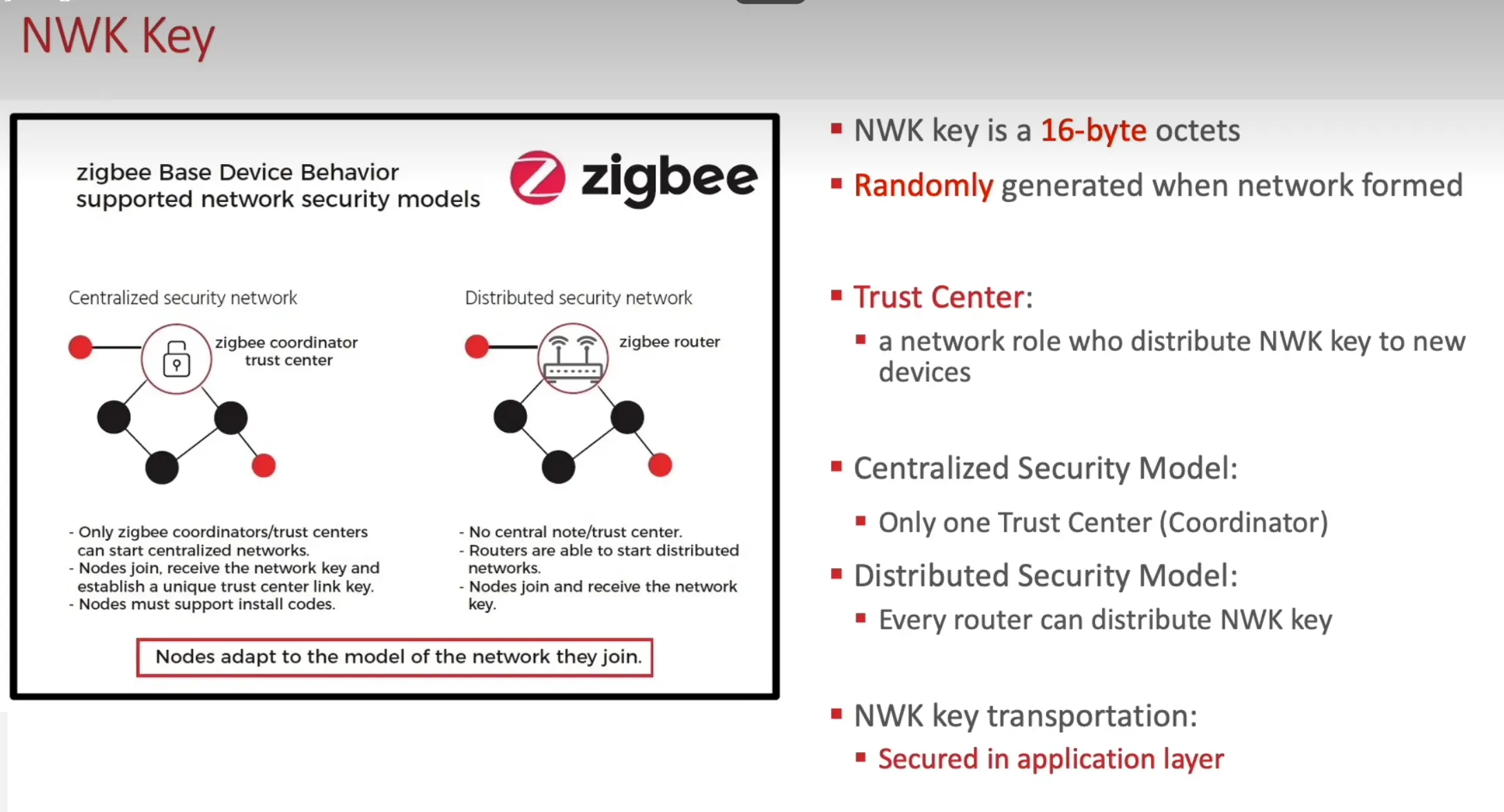 NWK Key

zigbee Base Device Behavior supported network security models

zigbee

Centralized security network

zigbee coordinator trust center

- Only zigbee coordinators/trust centers can start centralized networks.
- Nodes join, receive the network key and establish a unique trust center link key.
- Nodes must support install codes.

Distributed security network

zigbee router

- No central note/trust center.
- Routers are able to start distributed networks.
- Nodes join and receive the network key.

Nodes adapt to the model of the network they join.

▪ NWK key is a 16-byte octets
▪ Randomly generated when network formed

▪ Trust Center:
▪ a network role who distribute NWK key to new devices

▪ Centralized Security Model:
▪ Only one Trust Center (Coordinator)
▪ Distributed Security Model:
▪ Every router can distribute NWK key

▪ NWK key transportation:
▪ Secured in application layer